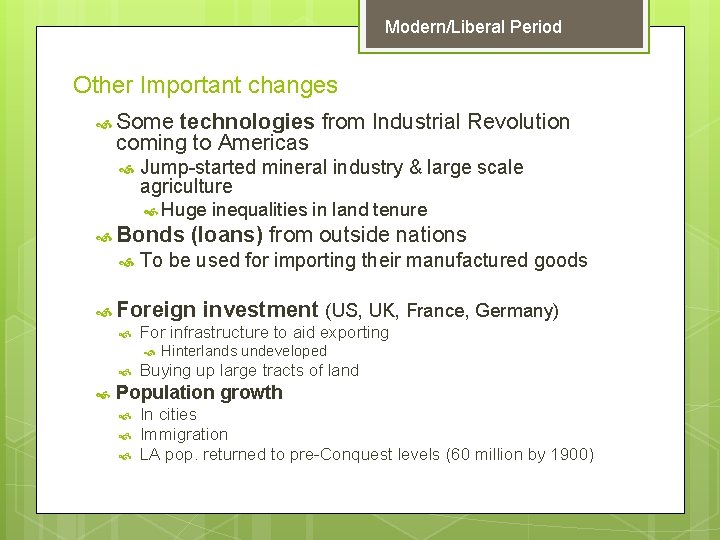 Modern/Liberal Period

Other Important changes

Some technologies from Industrial Revolution coming to Americas

Jump-started mineral industry & large scale agriculture

Huge inequalities in land tenure

Bonds (loans) from outside nations

To be used for importing their manufactured goods

Foreign investment (US, UK, France, Germany)

For infrastructure to aid exporting

Hinterlands undeveloped

Buying up large tracts of land

Population growth

In cities

Immigration

LA pop. returned to pre-Conquest levels (60 million by 1900)